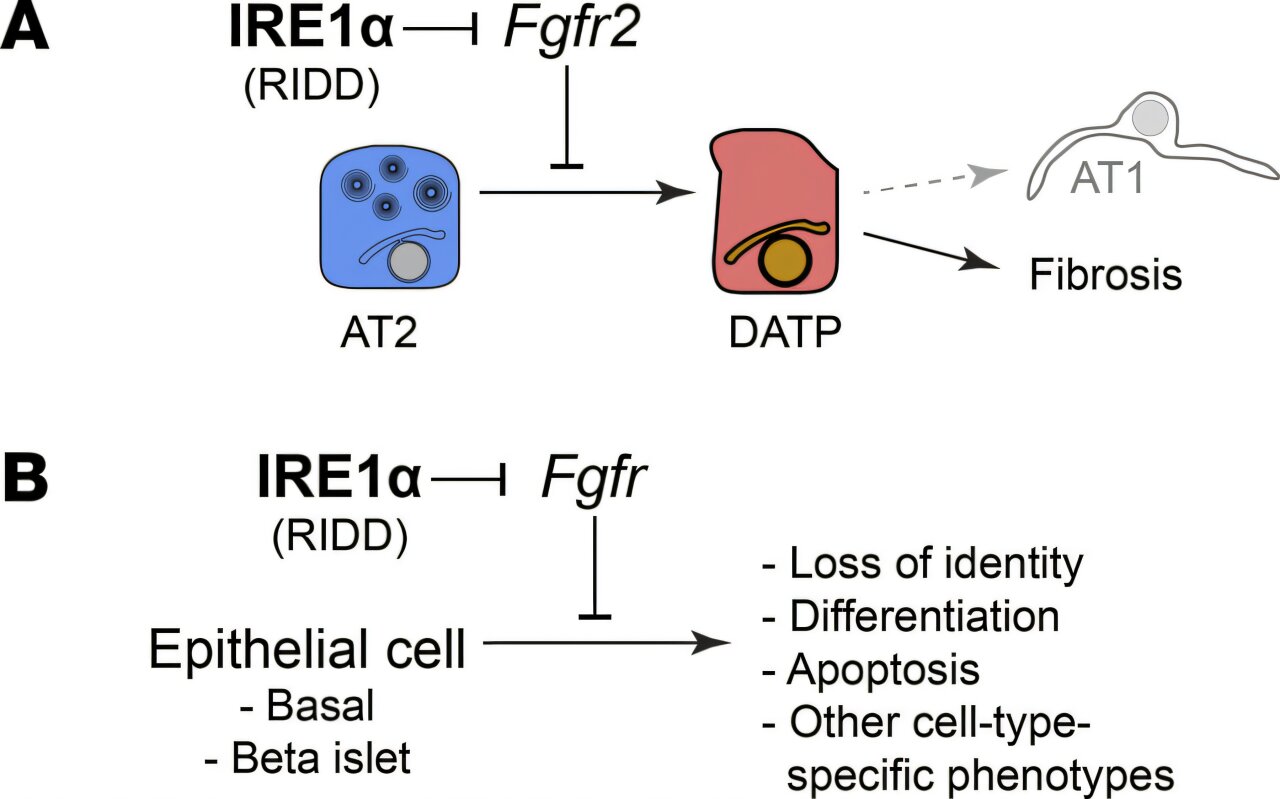 A

IRE1α (RIDD) Fgfr2

AT2

DATP

AT1

Fibrosis

B

IRE1α (RIDD) Fgfr

Epithelial cell
- Basal
- Beta islet

- Loss of identity
- Differentiation
- Apoptosis
- Other cell-type-specific phenotypes